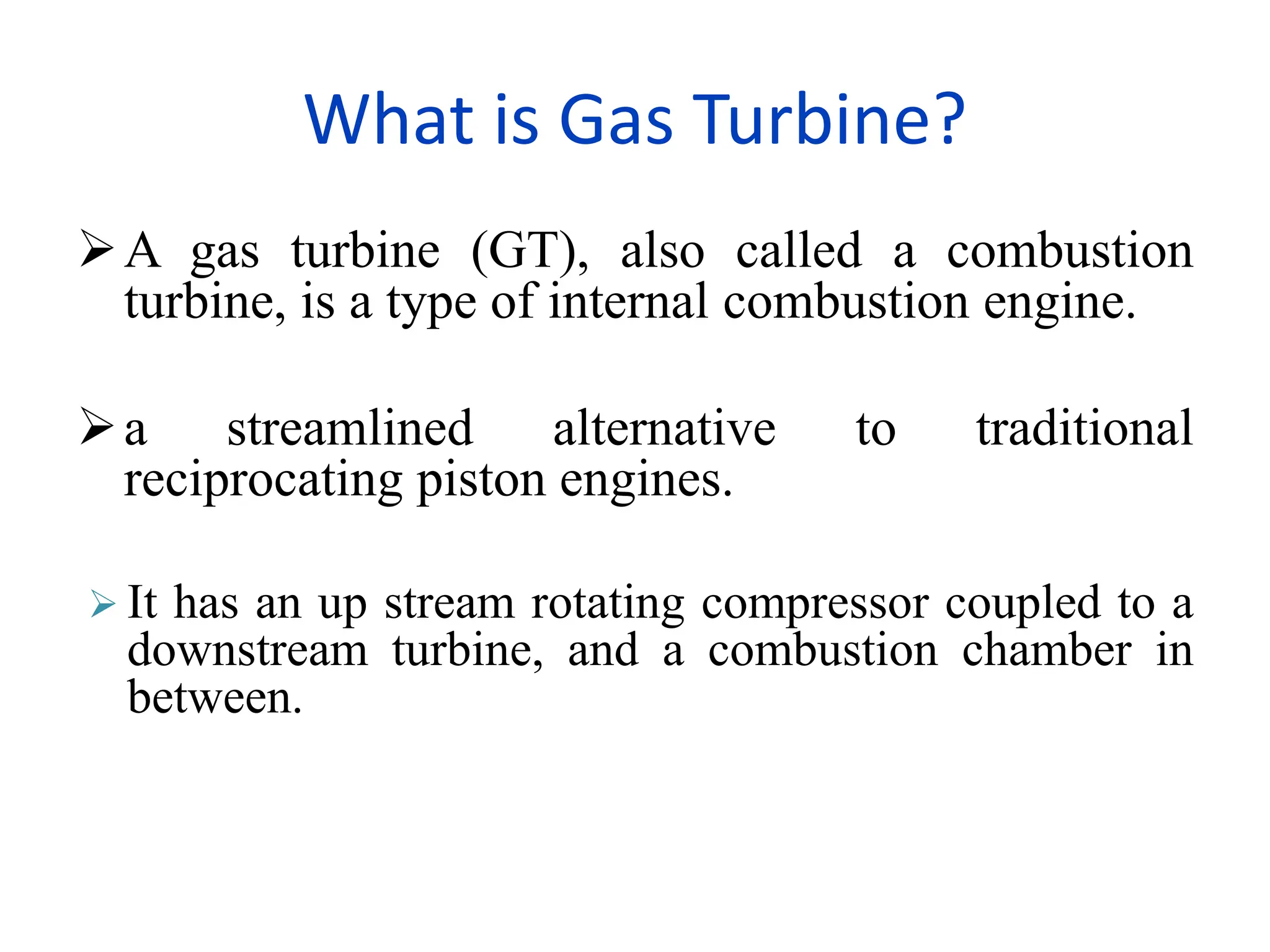 What is Gas Turbine?

➢ A gas turbine (GT), also called a combustion turbine, is a type of internal combustion engine.

➢ a streamlined alternative to traditional reciprocating piston engines.

➢ It has an up stream rotating compressor coupled to a downstream turbine, and a combustion chamber in between.